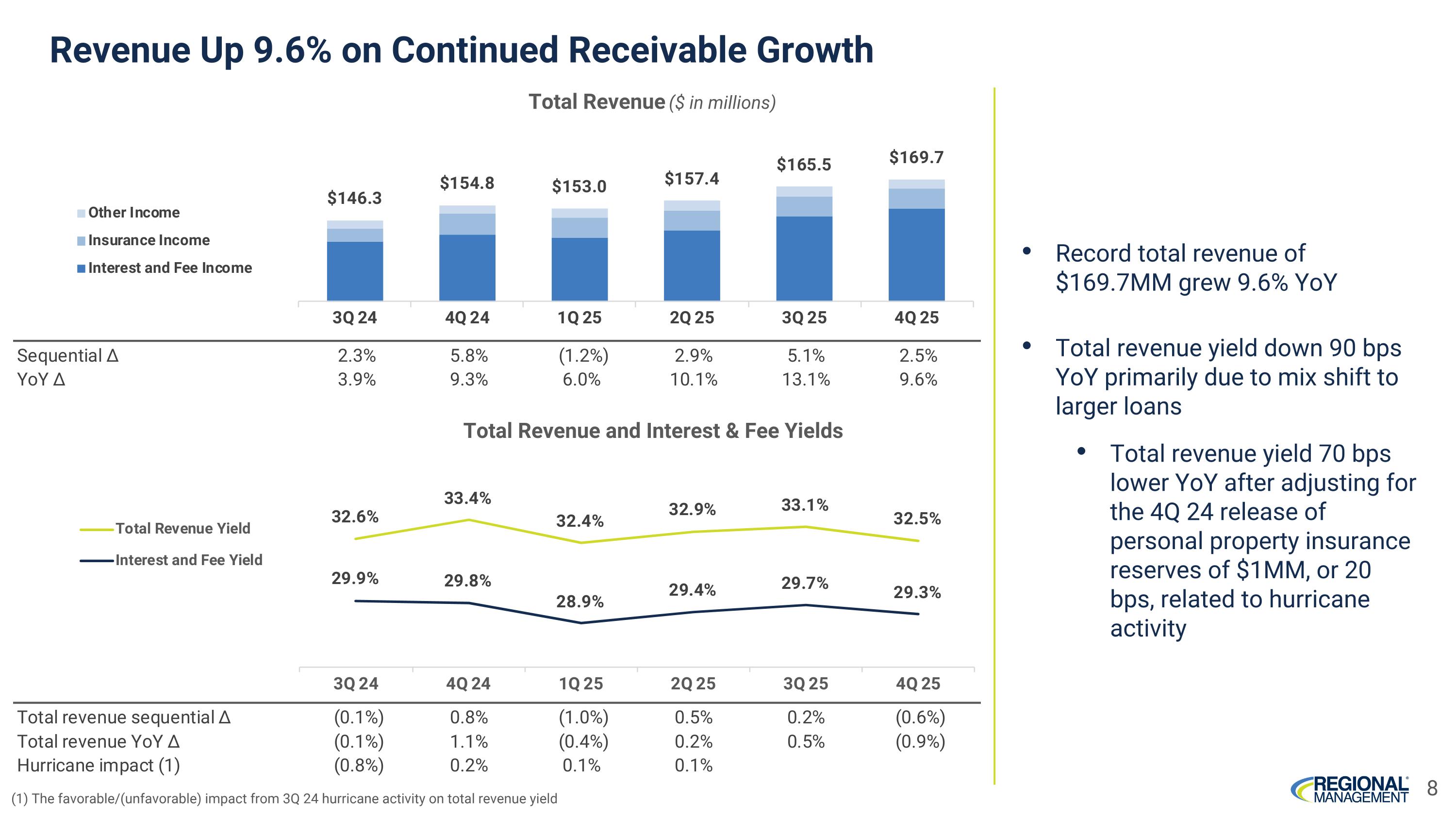 Revenue Up 9.6% on Continued Receivable Growth

Total Revenue ($ in millions)

Other Income
Insurance Income
Interest and Fee Income

$146.3 $154.8 $153.0 $157.4 $165.5 $169.7

| | 3Q 24 | 4Q 24 | 1Q 25 | 2Q 25 | 3Q 25 | 4Q 25 |
|---|---|---|---|---|---|---|
| Sequential Δ | 2.3% | 5.8% | (1.2%) | 2.9% | 5.1% | 2.5% |
| YoY Δ | 3.9% | 9.3% | 6.0% | 10.1% | 13.1% | 9.6% |

Total Revenue and Interest & Fee Yields

Total Revenue Yield
Interest and Fee Yield

32.6% 33.4% 32.4% 32.9% 33.1% 32.5%

29.9% 29.8% 28.9% 29.4% 29.7% 29.3%

| | 3Q 24 | 4Q 24 | 1Q 25 | 2Q 25 | 3Q 25 | 4Q 25 |
|---|---|---|---|---|---|---|
| Total revenue sequential Δ | (0.1%) | 0.8% | (1.0%) | 0.5% | 0.2% | (0.6%) |
| Total revenue YoY Δ | (0.1%) | 1.1% | (0.4%) | 0.2% | 0.5% | (0.9%) |
| Hurricane impact (1) | (0.8%) | 0.2% | 0.1% | 0.1% | | |

(1) The favorable/(unfavorable) impact from 3Q 24 hurricane activity on total revenue yield

• Record total revenue of $169.7MM grew 9.6% YoY

• Total revenue yield down 90 bps YoY primarily due to mix shift to larger loans

• Total revenue yield 70 bps lower YoY after adjusting for the 4Q 24 release of personal property insurance reserves of $1MM, or 20 bps, related to hurricane activity

REGIONAL MANAGEMENT 8